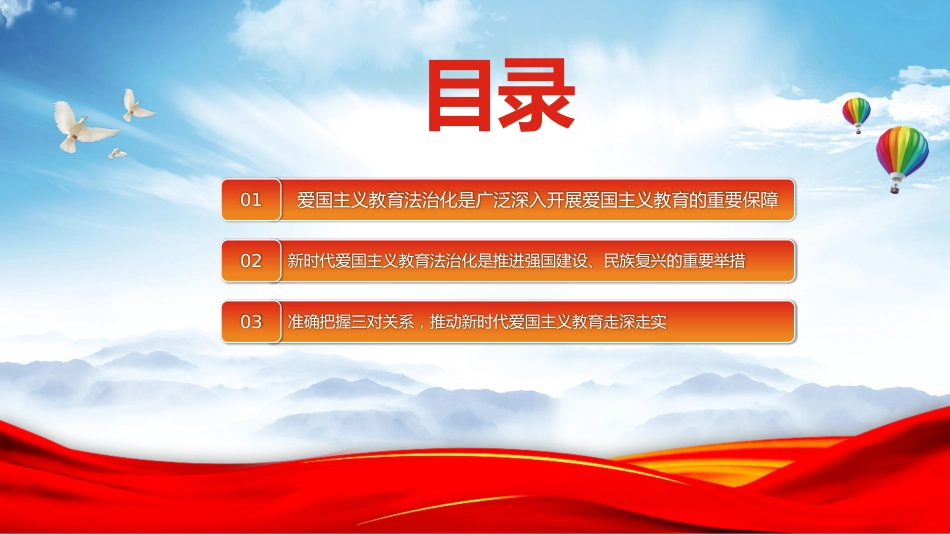 目录

01 爱国主义教育法治化是广泛深入开展爱国主义教育的重要保障

02 新时代爱国主义教育法治化是推进强国建设、民族复兴的重要举措

03 准确把握三对关系，推动新时代爱国主义教育走深走实